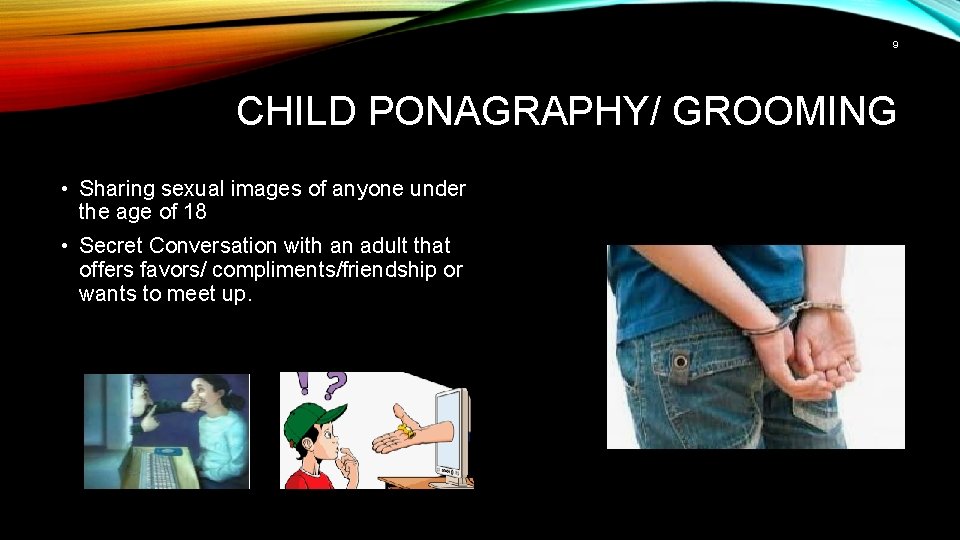 9

CHILD PONAGRAPHY/ GROOMING

• Sharing sexual images of anyone under the age of 18

• Secret Conversation with an adult that offers favors/ compliments/friendship or wants to meet up.

! ?